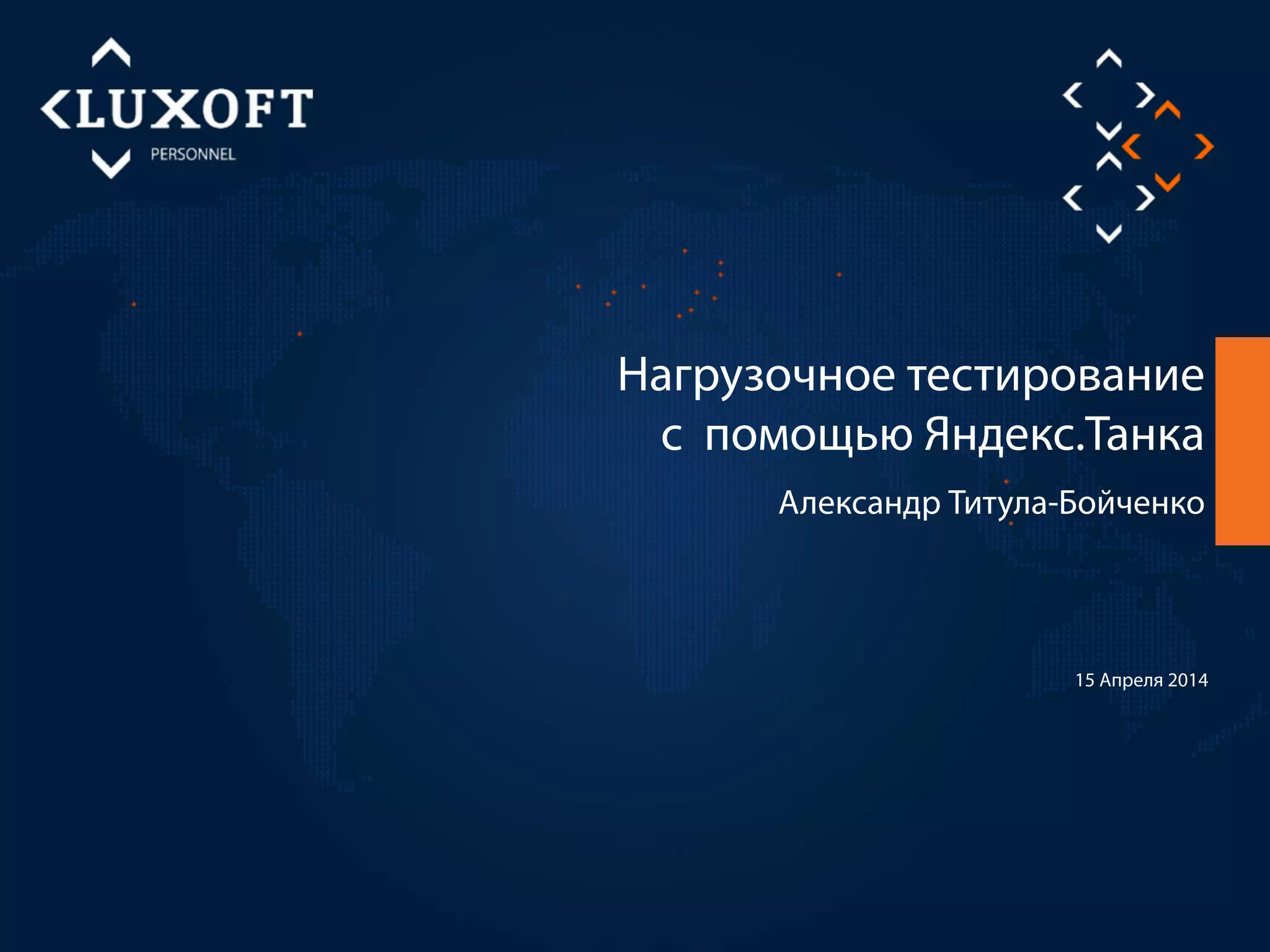 LUXOFT
PERSONNEL

Нагрузочное тестирование с помощью Яндекс.Танка

Александр Титула-Бойченко

15 Апреля 2014